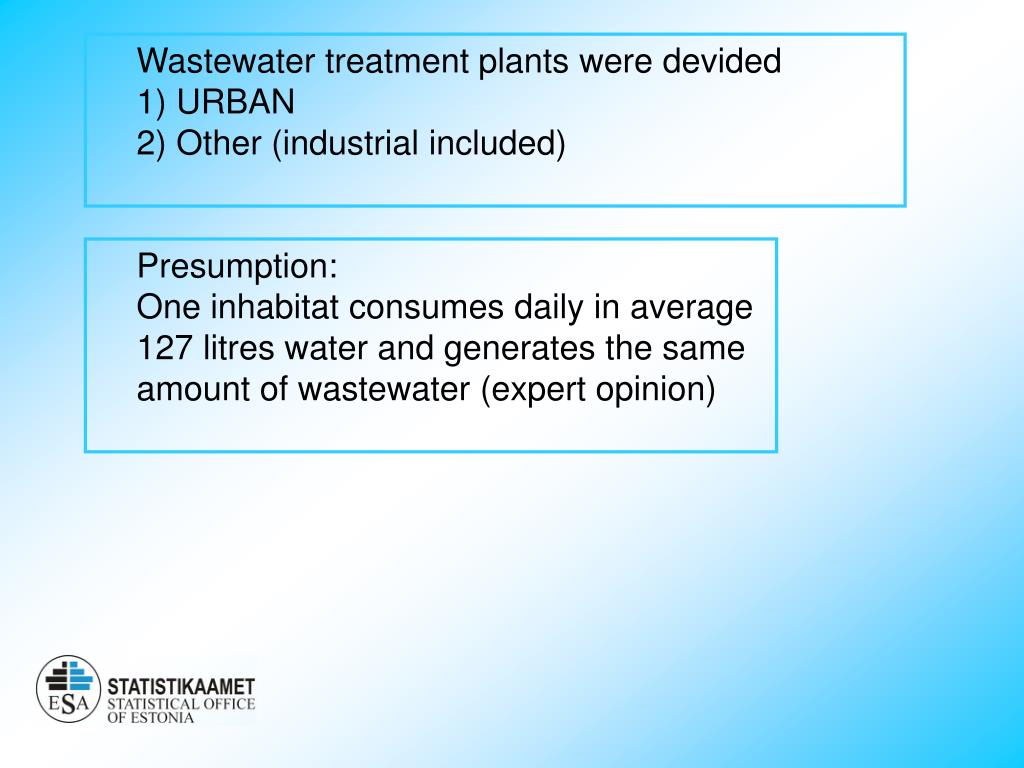 Wastewater treatment plants were devided
1) URBAN
2) Other (industrial included)

Presumption:
One inhabitat consumes daily in average 127 litres water and generates the same amount of wastewater (expert opinion)

ESA
STATISTIKAAMET
STATISTICAL OFFICE
OF ESTONIA